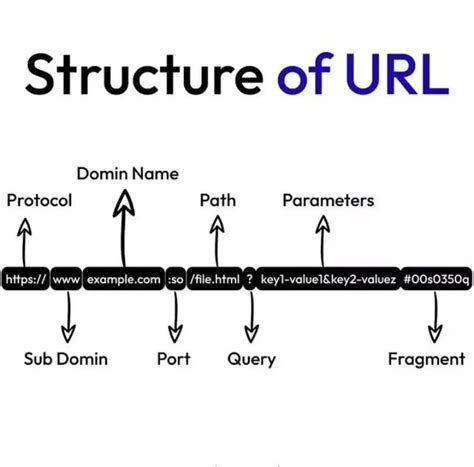 Structure of URL

Domin Name

Protocol

Path

Parameters

https:// www example.com :so /file.html ? key1-value1&key2-valuez #00s0350q

Sub Domin

Port

Query

Fragment